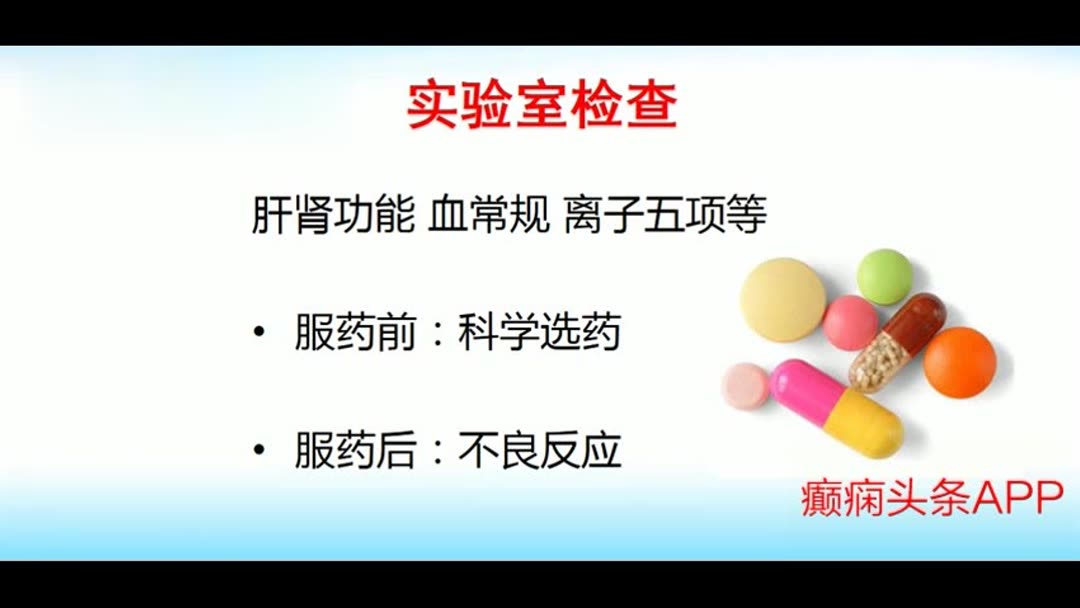 实验室检查

肝肾功能 血常规 离子五项等

• 服药前：科学选药

• 服药后：不良反应

癫痫头条APP